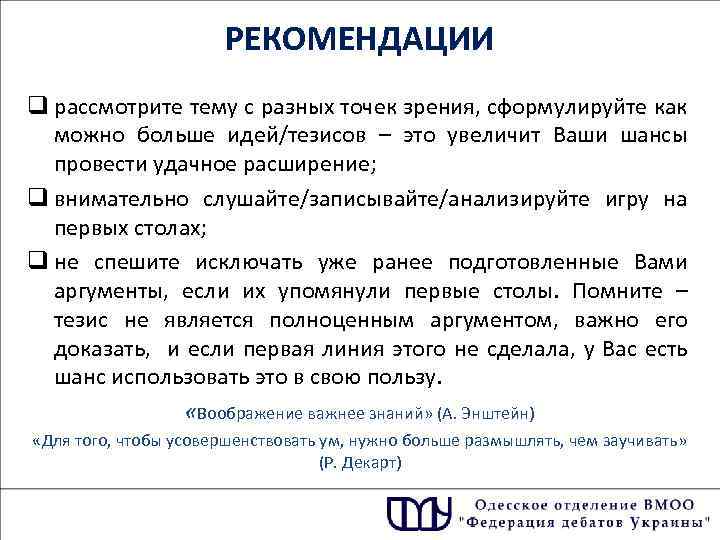 РЕКОМЕНДАЦИИ

❑ рассмотрите тему с разных точек зрения, сформулируйте как можно больше идей/тезисов – это увеличит Ваши шансы провести удачное расширение;

❑ внимательно слушайте/записывайте/анализируйте игру на первых столах;

❑ не спешите исключать уже ранее подготовленные Вами аргументы, если их упомянули первые столы. Помните – тезис не является полноценным аргументом, важно его доказать, и если первая линия этого не сделала, у Вас есть шанс использовать это в свою пользу.

«Воображение важнее знаний» (А. Энштейн)

«Для того, чтобы усовершенствовать ум, нужно больше размышлять, чем заучивать» (Р. Декарт)

Одесское отделение ВМОО "Федерация дебатов Украины"